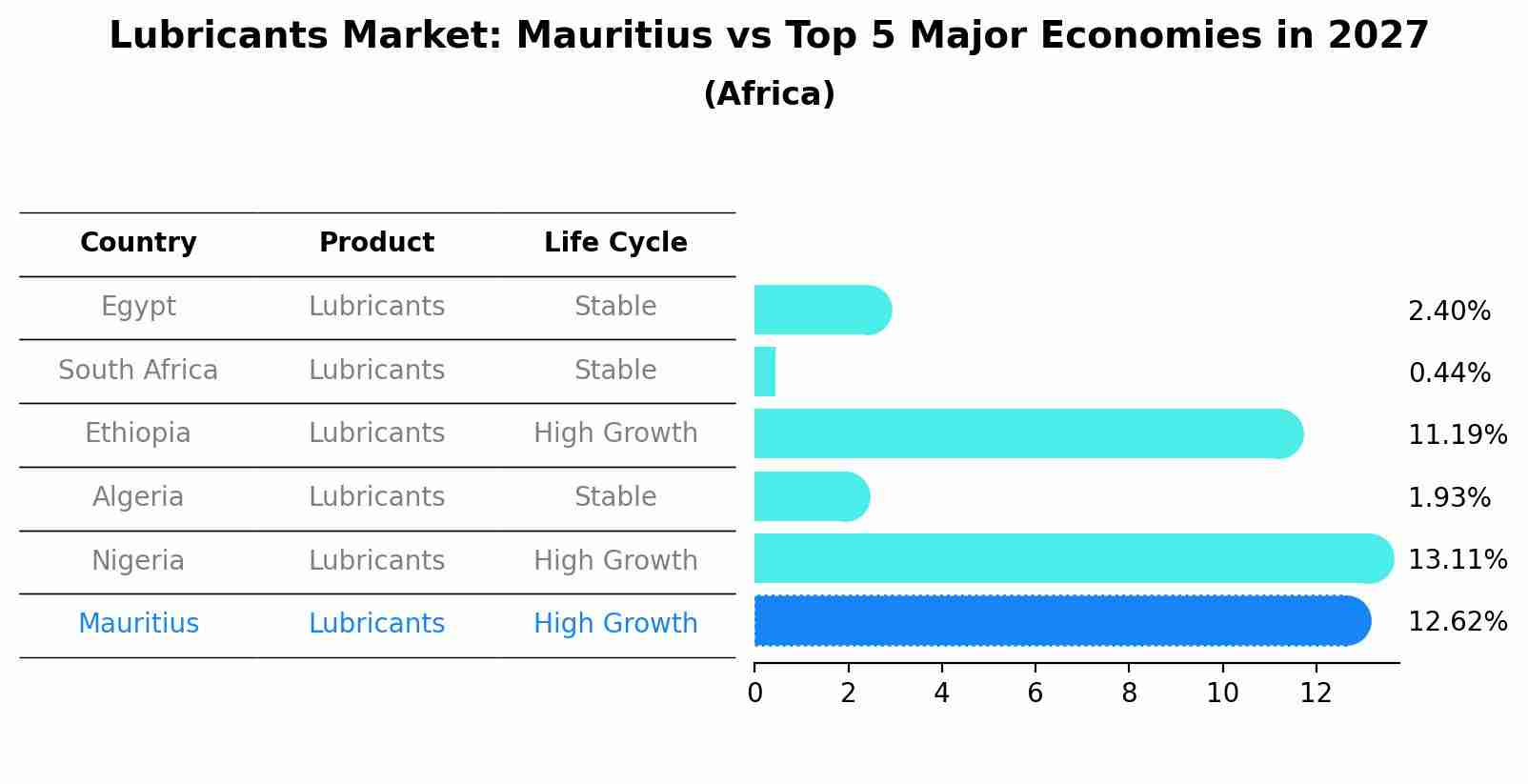 Lubricants Market: Mauritius vs Top 5 Major Economies in 2027
(Africa)

| Country | Product | Life Cycle |
|---|---|---|
| Egypt | Lubricants | Stable |
| South Africa | Lubricants | Stable |
| Ethiopia | Lubricants | High Growth |
| Algeria | Lubricants | Stable |
| Nigeria | Lubricants | High Growth |
| Mauritius | Lubricants | High Growth |

2.40%
0.44%
11.19%
1.93%
13.11%
12.62%

0 2 4 6 8 10 12